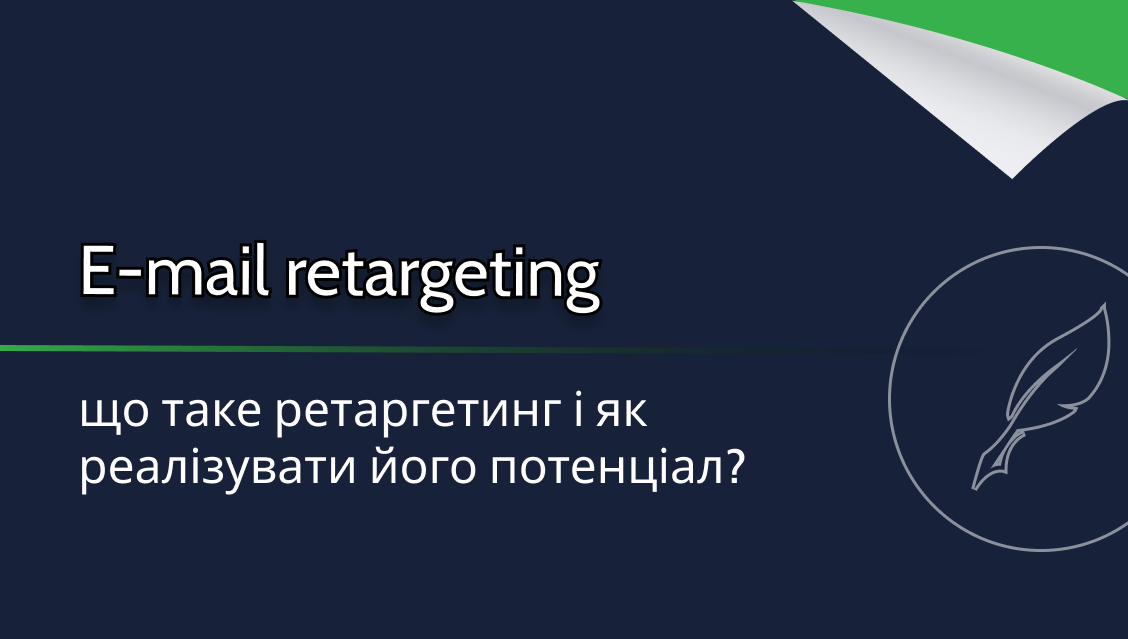 E-mail retargeting

що таке ретаргетинг і як реалізувати його потенціал?